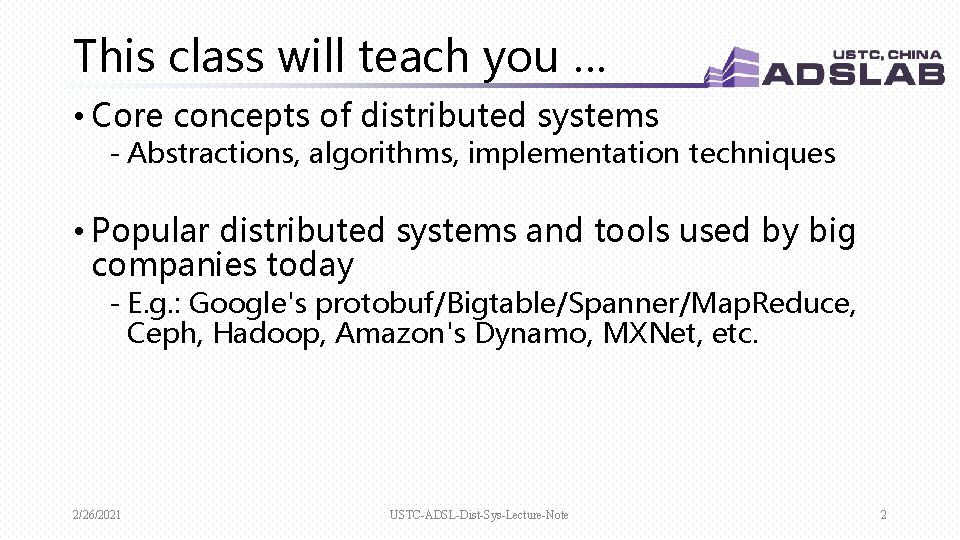 This class will teach you …

USTC, CHINA
ADSLAB

• Core concepts of distributed systems
- Abstractions, algorithms, implementation techniques

• Popular distributed systems and tools used by big companies today
- E.g.: Google's protobuf/Bigtable/Spanner/MapReduce, Ceph, Hadoop, Amazon's Dynamo, MXNet, etc.

2/26/2021

USTC-ADSL-Dist-Sys-Lecture-Note

2